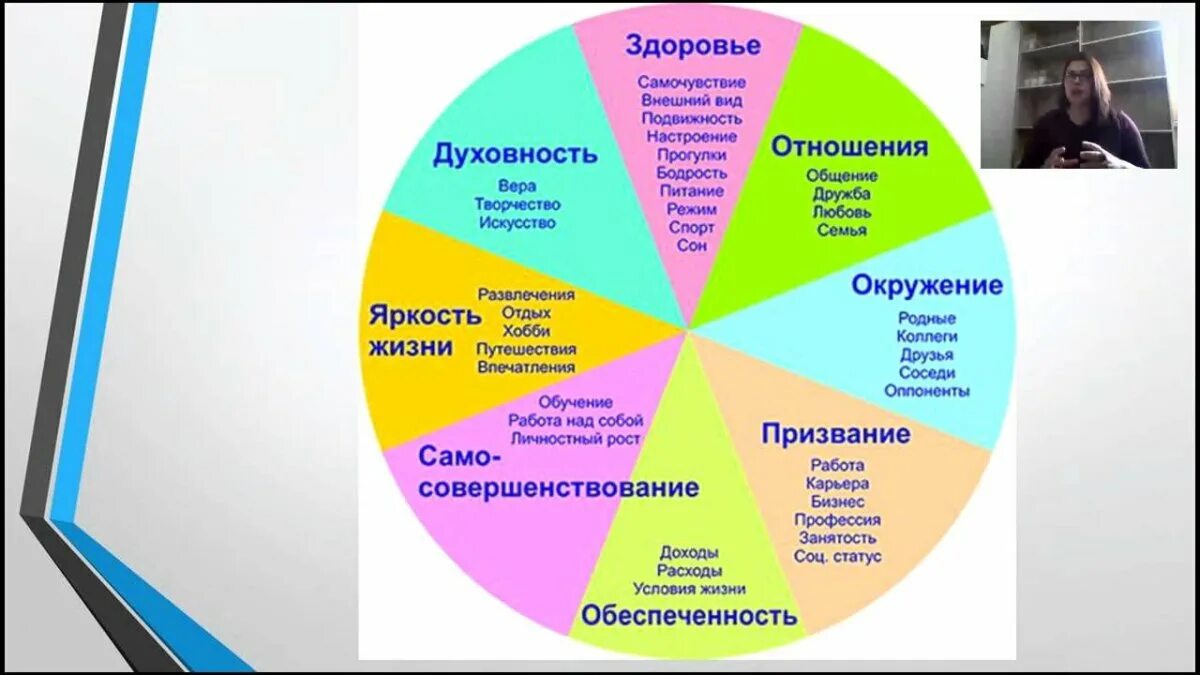 Здоровье
Самочувствие
Внешний вид
Подвижность
Настроение
Прогулки
Бодрость
Питание
Режим
Спорт
Сон

Отношения
Общение
Дружба
Любовь
Семья

Окружение
Родные
Коллеги
Друзья
Соседи
Оппоненты

Призвание
Работа
Карьера
Бизнес
Профессия
Занятость
Соц. статус

Доходы
Расходы
Условия жизни
Обеспеченность

Обучение
Работа над собой
Личностный рост
Само-совершенствование

Яркость жизни
Развлечения
Отдых
Хобби
Путешествия
Впечатления

Духовность
Вера
Творчество
Искусство